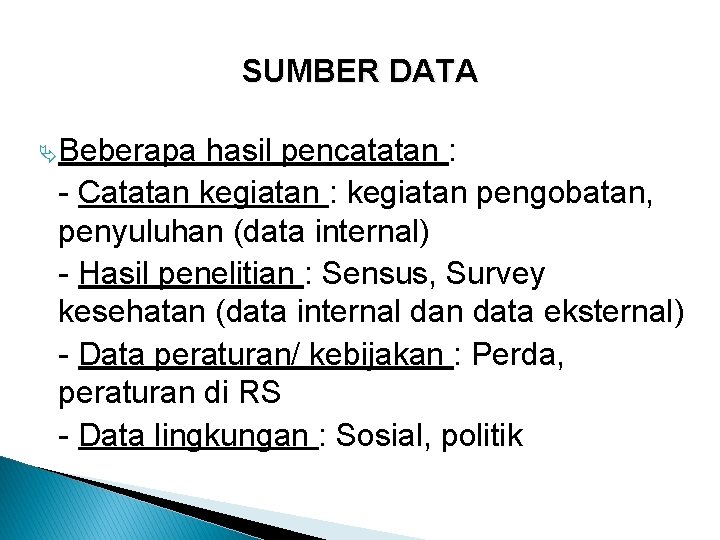 SUMBER DATA

Beberapa hasil pencatatan :

- Catatan kegiatan : kegiatan pengobatan, penyuluhan (data internal)

- Hasil penelitian : Sensus, Survey kesehatan (data internal dan data eksternal)

- Data peraturan/ kebijakan : Perda, peraturan di RS

- Data lingkungan : Sosial, politik